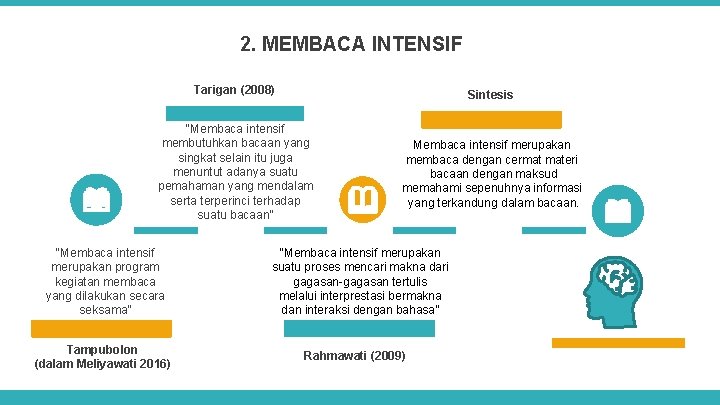 2. MEMBACA INTENSIF

Tarigan (2008)

"Membaca intensif membutuhkan bacaan yang singkat selain itu juga menuntut adanya suatu pemahaman yang mendalam serta terperinci terhadap suatu bacaan"

Sintesis

Membaca intensif merupakan membaca dengan cermat materi bacaan dengan maksud memahami sepenuhnya informasi yang terkandung dalam bacaan.

"Membaca intensif merupakan program kegiatan membaca yang dilakukan secara seksama"

Tampubolon (dalam Meliyawati 2016)

"Membaca intensif merupakan suatu proses mencari makna dari gagasan-gagasan tertulis melalui interprestasi bermakna dan interaksi dengan bahasa"

Rahmawati (2009)